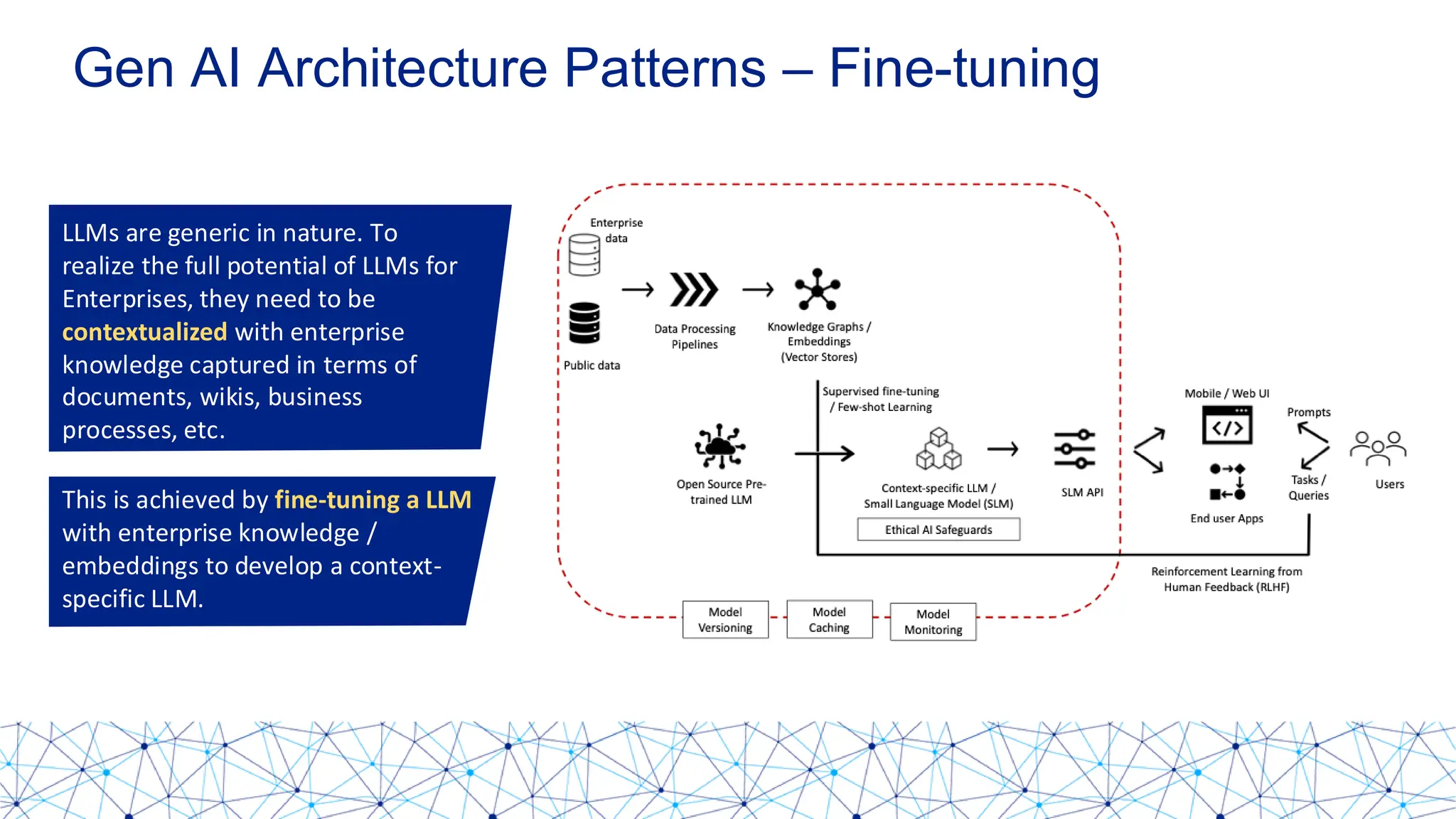 Gen AI Architecture Patterns – Fine-tuning

LLMs are generic in nature. To realize the full potential of LLMs for Enterprises, they need to be contextualized with enterprise knowledge captured in terms of documents, wikis, business processes, etc.

This is achieved by fine-tuning a LLM with enterprise knowledge / embeddings to develop a context-specific LLM.

Enterprise data

Public data

Data Processing Pipelines

Knowledge Graphs / Embeddings (Vector Stores)

Supervised fine-tuning / Few-shot Learning

Open Source Pre-trained LLM

Context-specific LLM / Small Language Model (SLM)

Ethical AI Safeguards

SLM API

Mobile / Web UI

End user Apps

Prompts

Tasks / Queries

Users

Reinforcement Learning from Human Feedback (RLHF)

Model Versioning

Model Caching

Model Monitoring